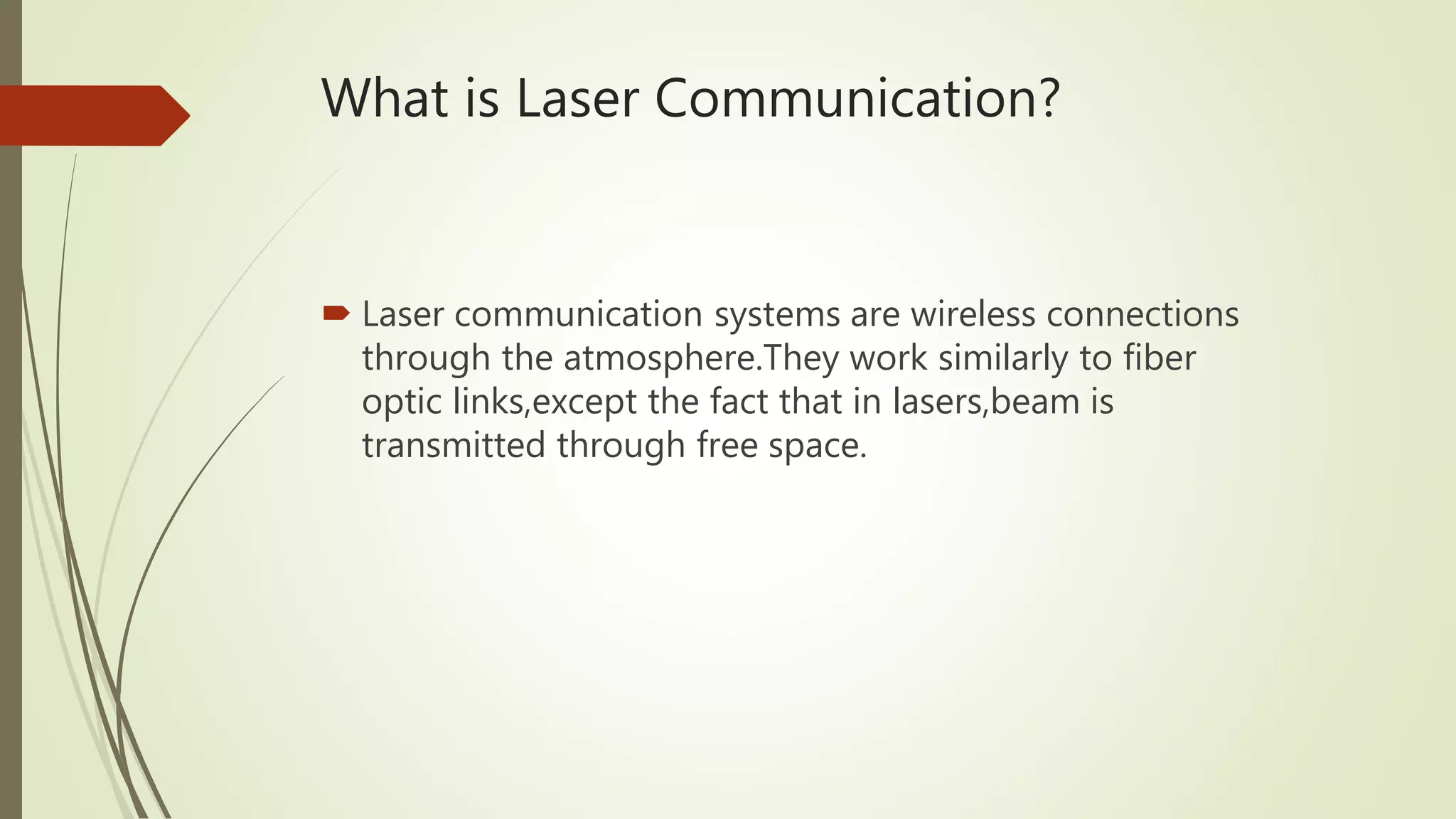 What is Laser Communication?

Laser communication systems are wireless connections through the atmosphere.They work similarly to fiber optic links,except the fact that in lasers,beam is transmitted through free space.